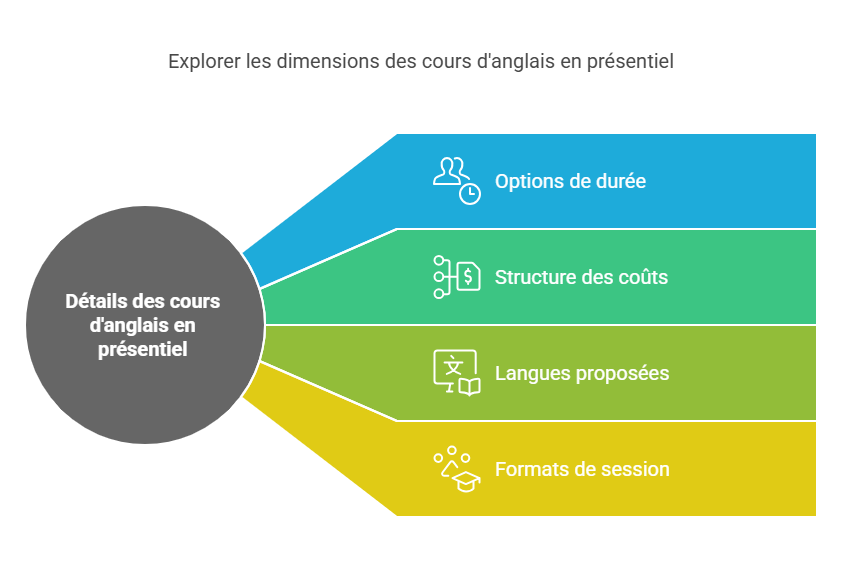 Explorer les dimensions des cours d'anglais en présentiel

Détails des cours d'anglais en présentiel

Options de durée

Structure des coûts

Langues proposées

Formats de session